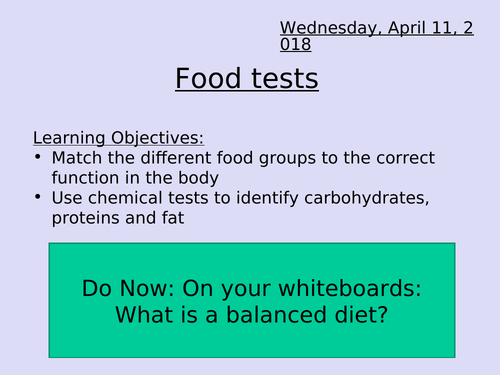 Wednesday, April 11, 2018

Food tests

Learning Objectives:
• Match the different food groups to the correct function in the body
• Use chemical tests to identify carbohydrates, proteins and fat

Do Now: On your whiteboards: What is a balanced diet?